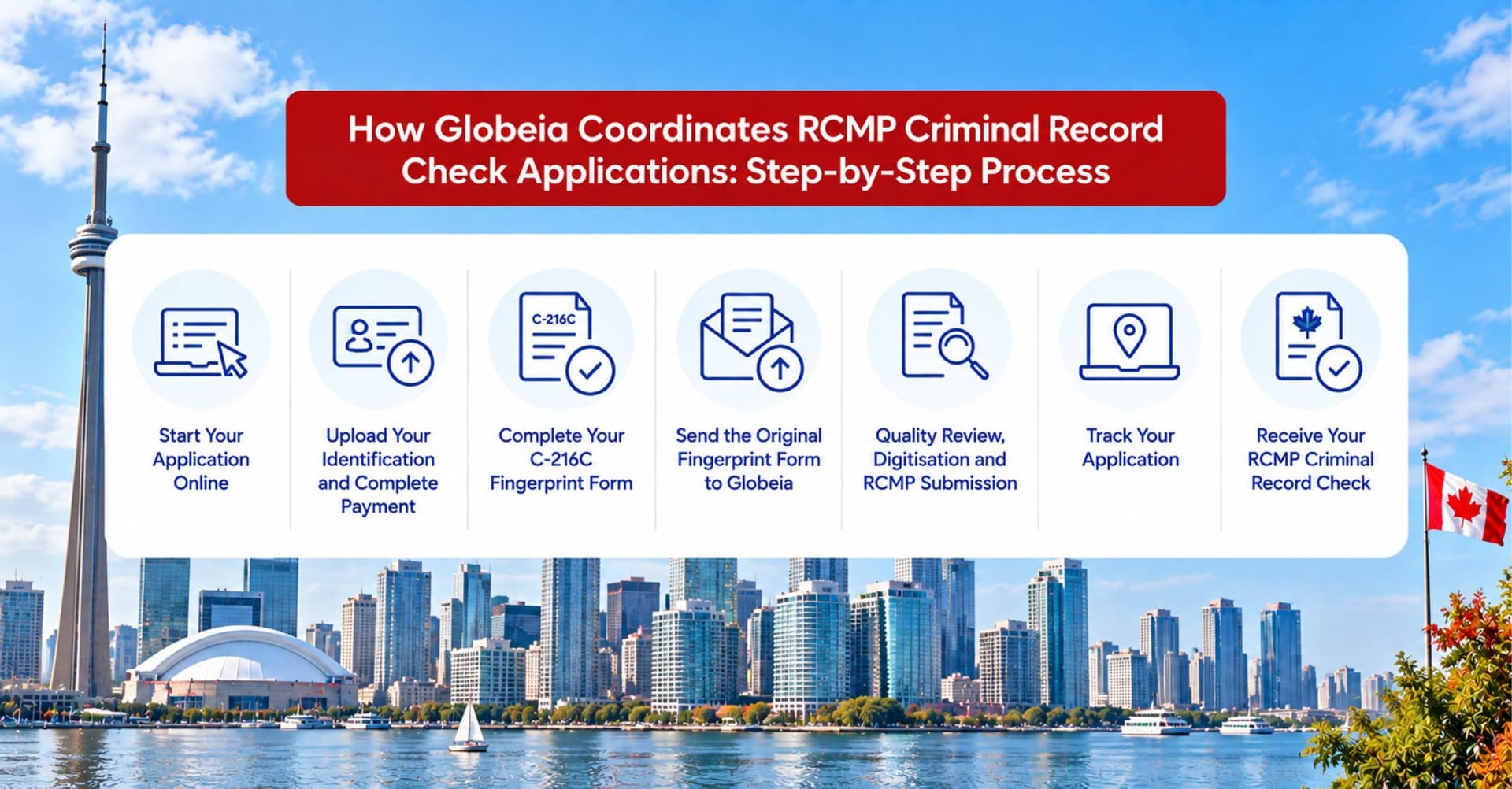 How Globeia Coordinates RCMP Criminal Record Check Applications: Step-by-Step Process

Start Your Application Online

Upload Your Identification and Complete Payment

C-216C

Complete Your C-216C Fingerprint Form

Send the Original Fingerprint Form to Globeia

Quality Review, Digitisation and RCMP Submission

Track Your Application

Receive Your RCMP Criminal Record Check